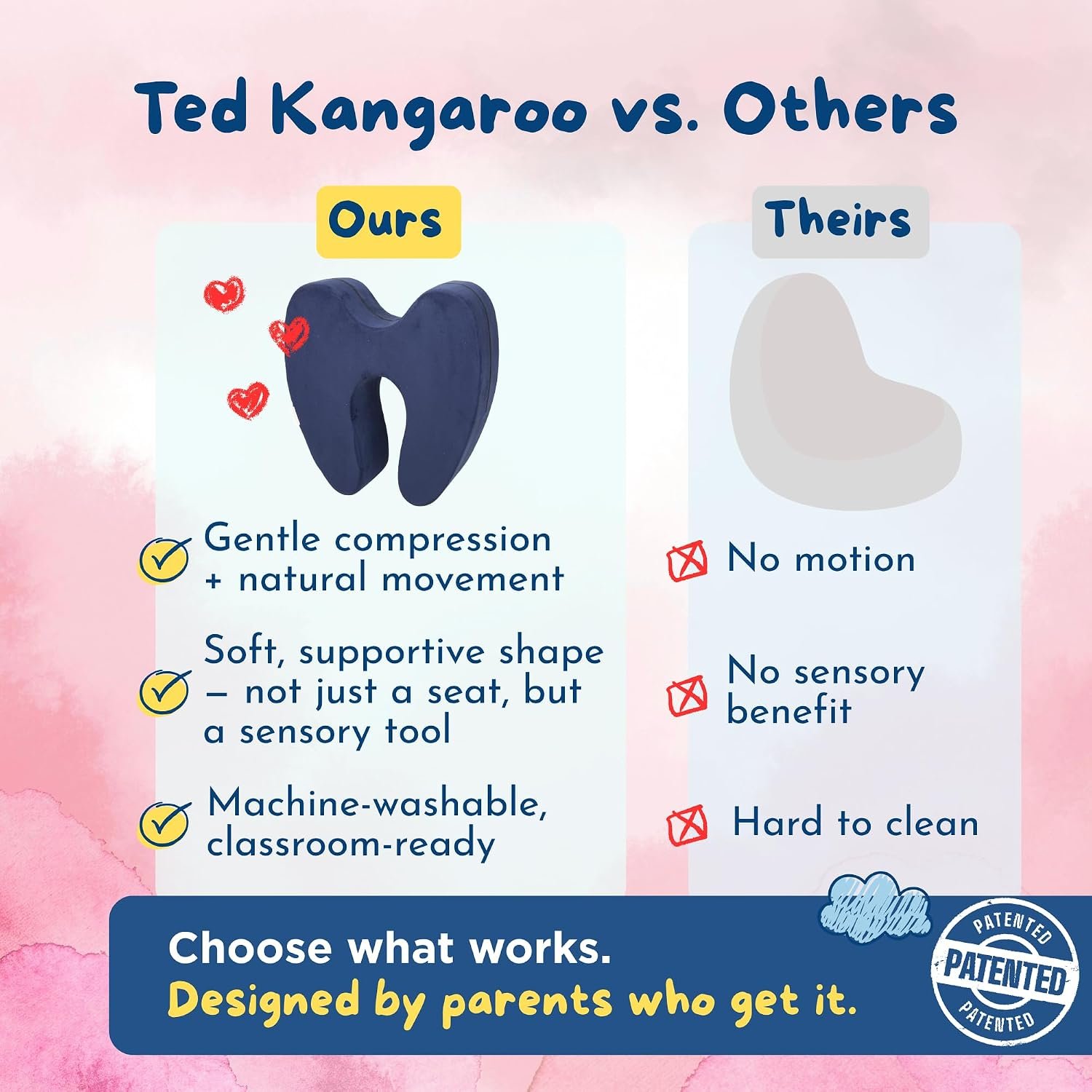 Ted Kangaroo vs. Others

Ours

Gentle compression + natural movement

Soft, supportive shape – not just a seat, but a sensory tool

Machine-washable, classroom-ready

Theirs

No motion

No sensory benefit

Hard to clean

Choose what works.
Designed by parents who get it.

PATENTED
PATENTED
PATENTED